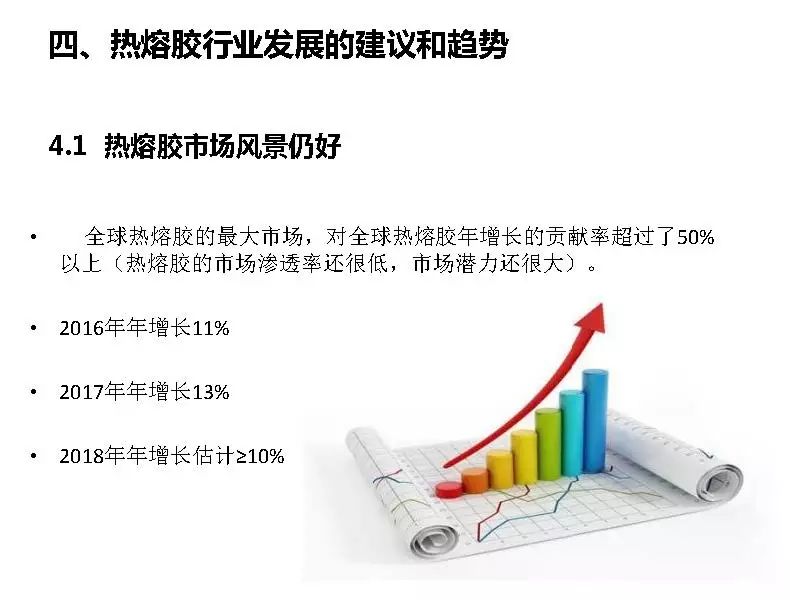 四、热熔胶行业发展的建议和趋势

4.1 热熔胶市场风景仍好

• 全球热熔胶的最大市场，对全球热熔胶年增长的贡献率超过了50%以上（热熔胶的市场渗透率还很低，市场潜力还很大）。

• 2016年年增长11%

• 2017年年增长13%

• 2018年年增长估计≥10%